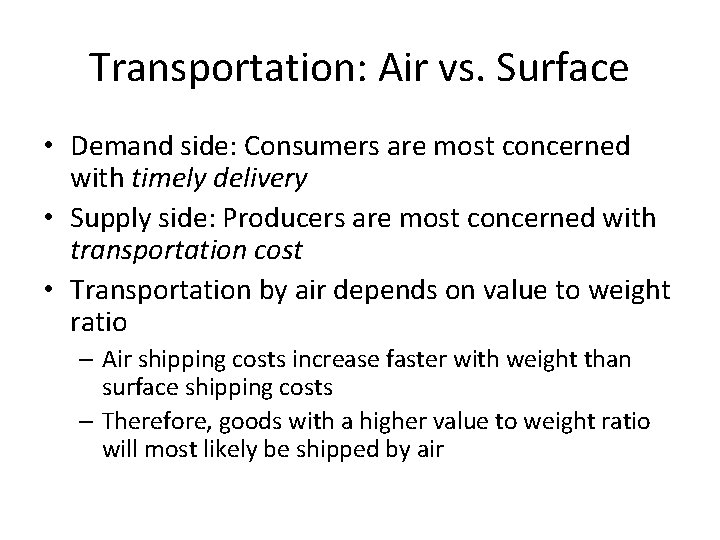 Transportation: Air vs. Surface

• Demand side: Consumers are most concerned with timely delivery
• Supply side: Producers are most concerned with transportation cost
• Transportation by air depends on value to weight ratio
– Air shipping costs increase faster with weight than surface shipping costs
– Therefore, goods with a higher value to weight ratio will most likely be shipped by air